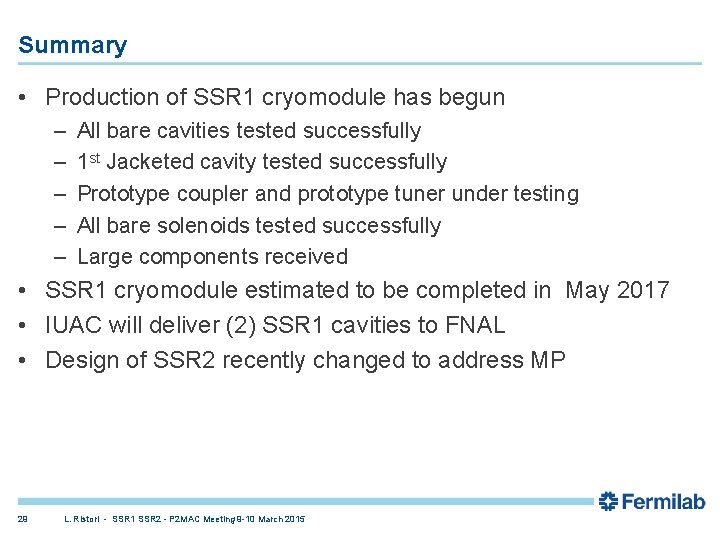 Summary

• Production of SSR1 cryomodule has begun
– All bare cavities tested successfully
– 1$^{st}$ Jacketed cavity tested successfully
– Prototype coupler and prototype tuner under testing
– All bare solenoids tested successfully
– Large components received
• SSR1 cryomodule estimated to be completed in May 2017
• IUAC will deliver (2) SSR1 cavities to FNAL
• Design of SSR2 recently changed to address MP

Fermilab

29 L. Ristori - SSR1 SSR2 - P2MAC Meeting 9-10 March 2015